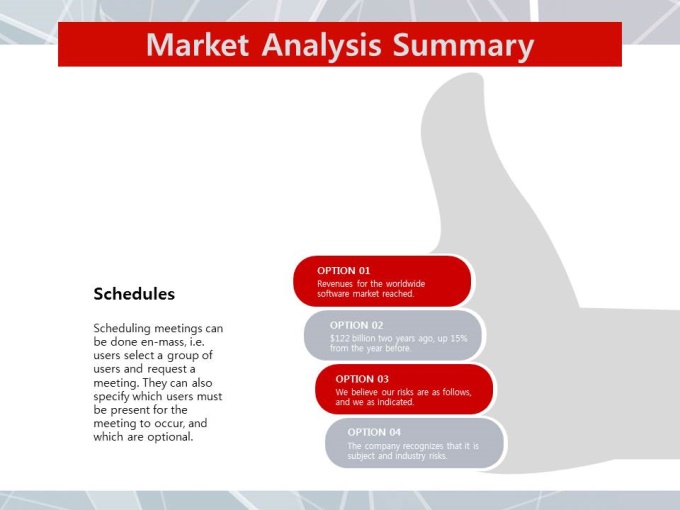 Market Analysis Summary

Schedules

Scheduling meetings can be done en-mass, i.e. users select a group of users and request a meeting. They can also specify which users must be present for the meeting to occur, and which are optional.

OPTION 01
Revenues for the worldwide software market reached.

OPTION 02
$122 billion two years ago, up 15% from the year before.

OPTION 03
We believe our risks are as follows, and we as indicated.

OPTION 04
The company recognizes that it is subject and industry risks.